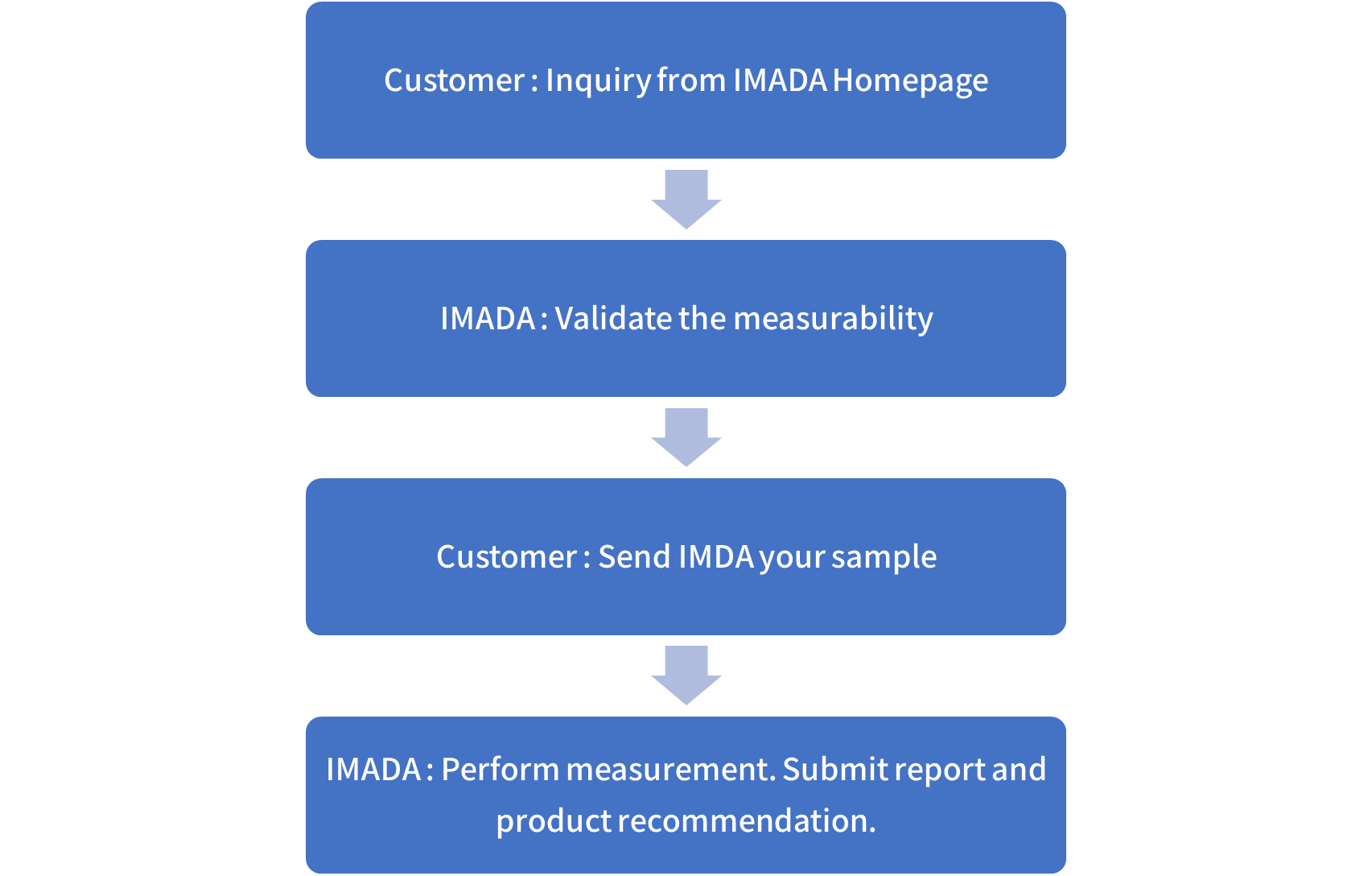 Customer : Inquiry from IMADA Homepage

IMADA : Validate the measurability

Customer : Send IMDA your sample

IMADA : Perform measurement. Submit report and product recommendation.